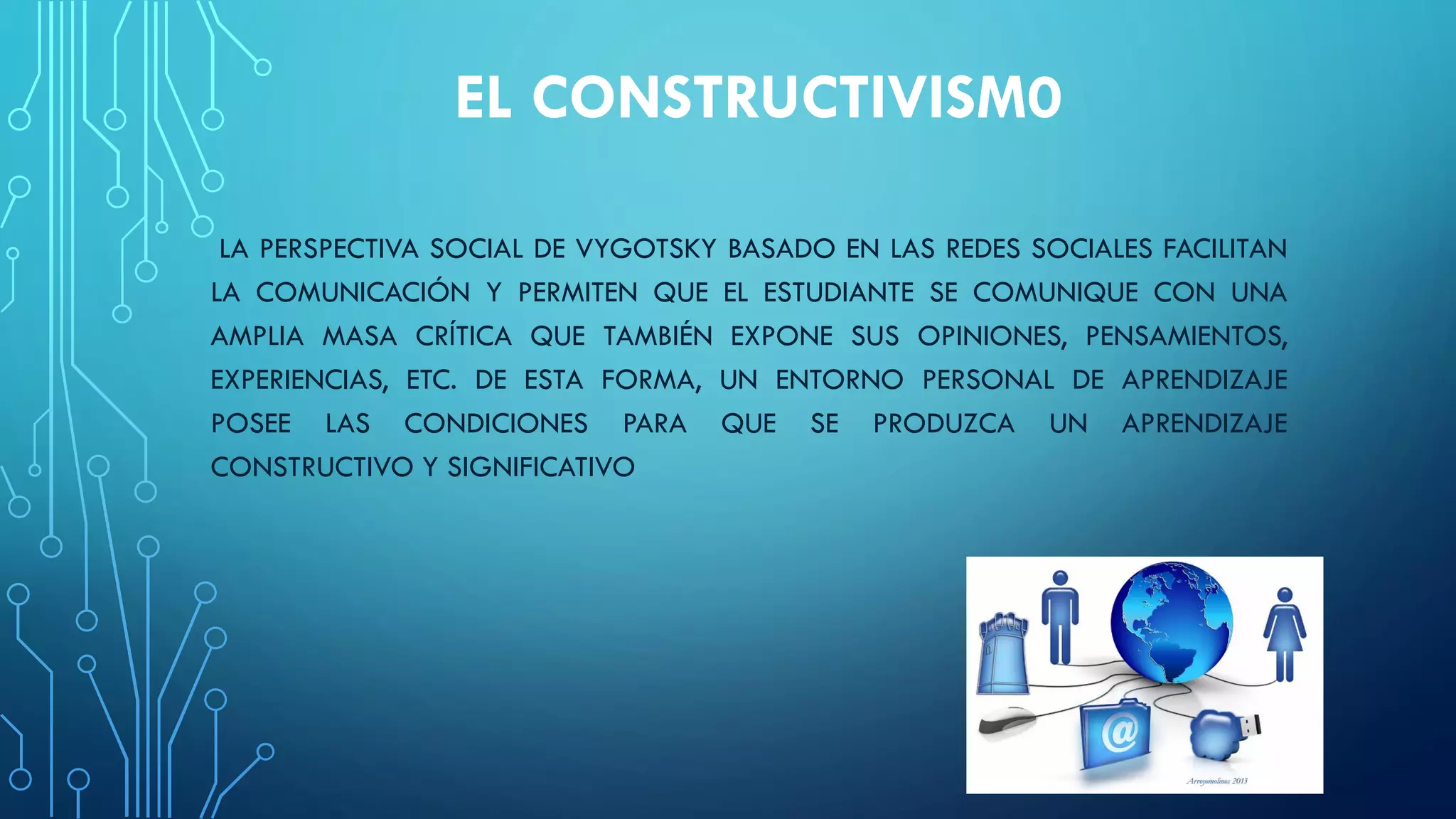 EL CONSTRUCTIVISM0

LA PERSPECTIVA SOCIAL DE VYGOTSKY BASADO EN LAS REDES SOCIALES FACILITAN LA COMUNICACIÓN Y PERMITEN QUE EL ESTUDIANTE SE COMUNIQUE CON UNA AMPLIA MASA CRÍTICA QUE TAMBIÉN EXPONE SUS OPINIONES, PENSAMIENTOS, EXPERIENCIAS, ETC. DE ESTA FORMA, UN ENTORNO PERSONAL DE APRENDIZAJE POSEE LAS CONDICIONES PARA QUE SE PRODUZCA UN APRENDIZAJE CONSTRUCTIVO Y SIGNIFICATIVO

@

Arroyomolinos 2013